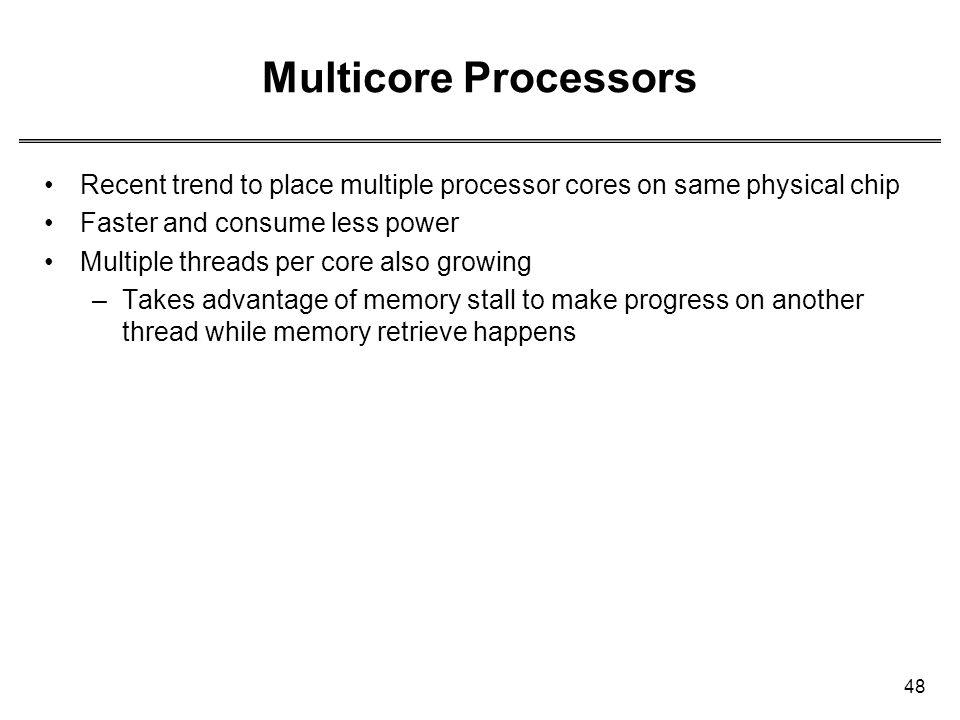 Multicore Processors

• Recent trend to place multiple processor cores on same physical chip
• Faster and consume less power
• Multiple threads per core also growing
– Takes advantage of memory stall to make progress on another thread while memory retrieve happens

48